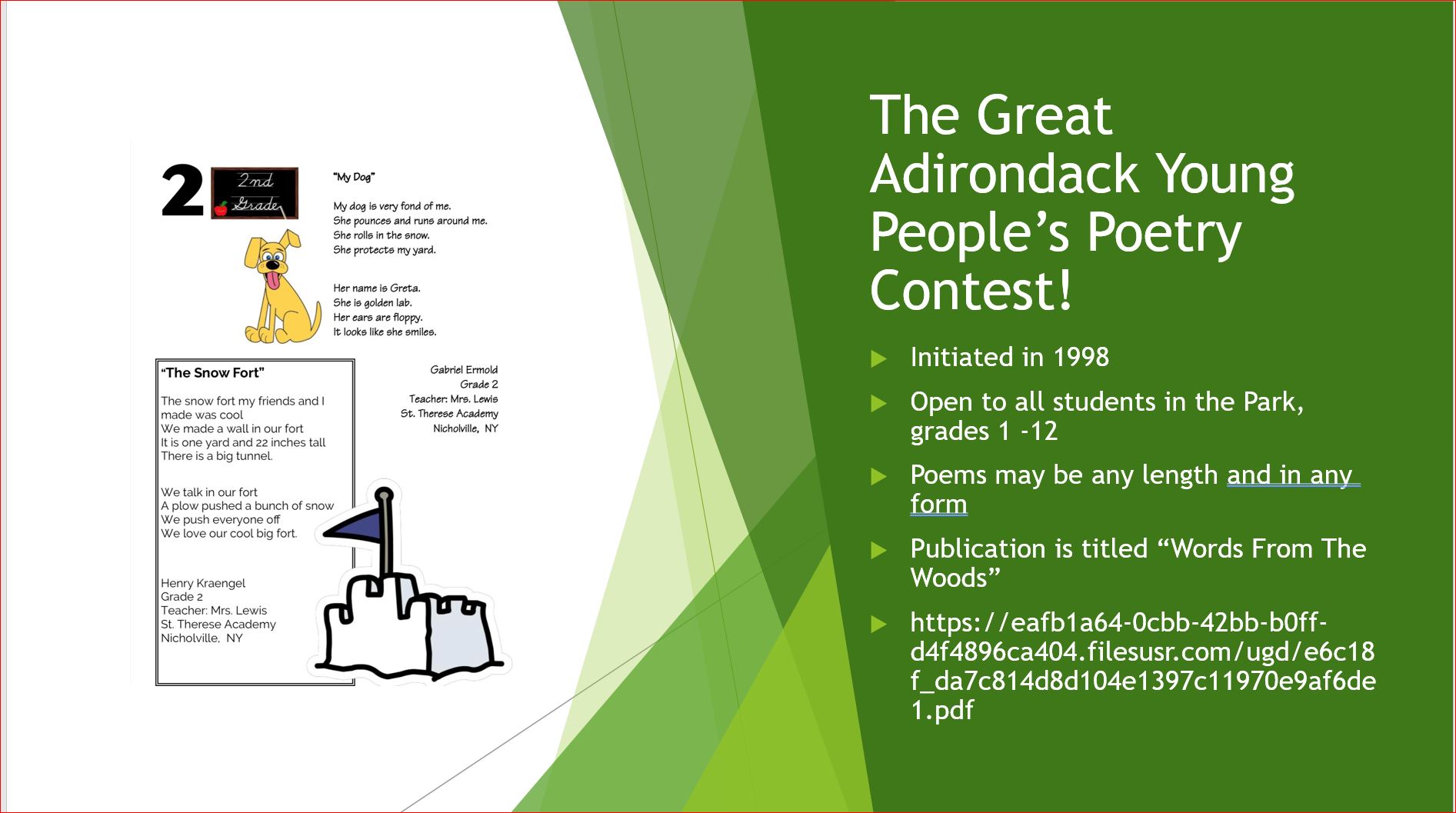 2 2nd Grade

"My Dog"

My dog is very fond of me.
She pounces and runs around me.
She rolls in the snow.
She protects my yard.

Her name is Greta.
She is golden lab.
Her ears are floppy.
It looks like she smiles.

Gabriel Ermold
Grade 2
Teacher: Mrs. Lewis
St. Therese Academy
Nicholville, NY

"The Snow Fort"

The snow fort my friends and I made was cool
We made a wall in our fort
It is one yard and 22 inches tall
There is a big tunnel.

We talk in our fort
A plow pushed a bunch of snow
We push everyone off
We love our cool big fort.

Henry Kraengel
Grade 2
Teacher: Mrs. Lewis
St. Therese Academy
Nicholville, NY

The Great Adirondack Young People's Poetry Contest!

Initiated in 1998

Open to all students in the Park, grades 1 -12

Poems may be any length and in any form

Publication is titled "Words From The Woods"

https://eafb1a64-0cbb-42bb-b0ff-d4f4896ca404.filesusr.com/ugd/e6c18f_da7c814d8d104e1397c11970e9af6de1.pdf